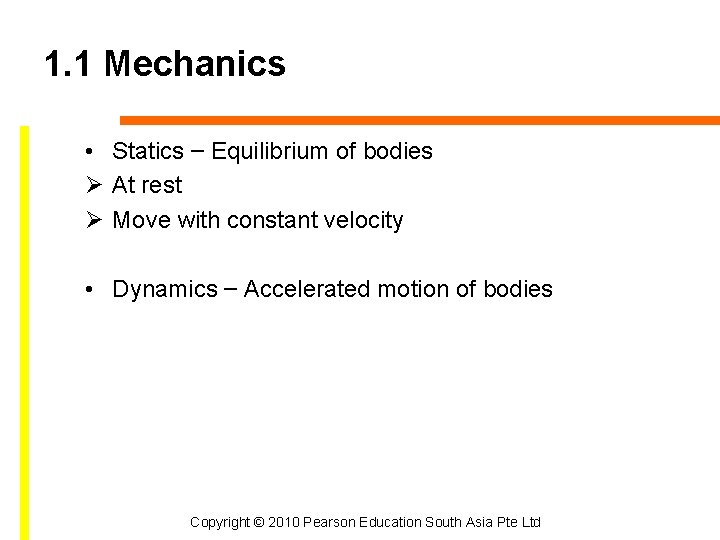 1.1 Mechanics

• Statics – Equilibrium of bodies
➢ At rest
➢ Move with constant velocity

• Dynamics – Accelerated motion of bodies

Copyright © 2010 Pearson Education South Asia Pte Ltd